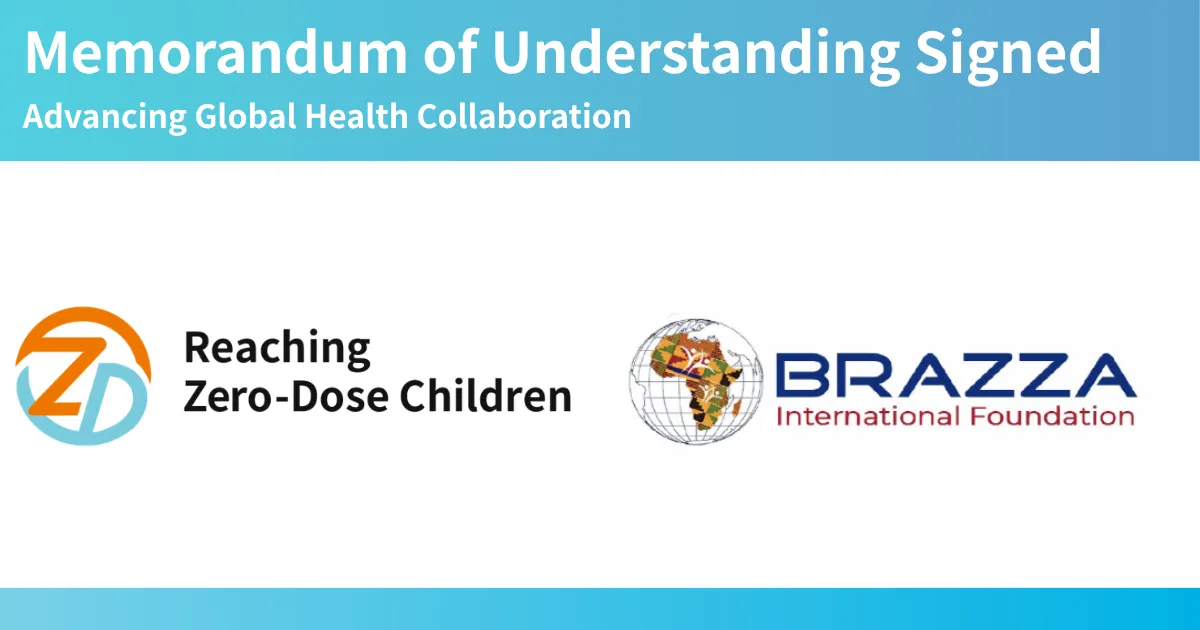 Memorandum of Understanding Signed
Advancing Global Health Collaboration

ZD Reaching Zero-Dose Children

BRAZZA International Foundation